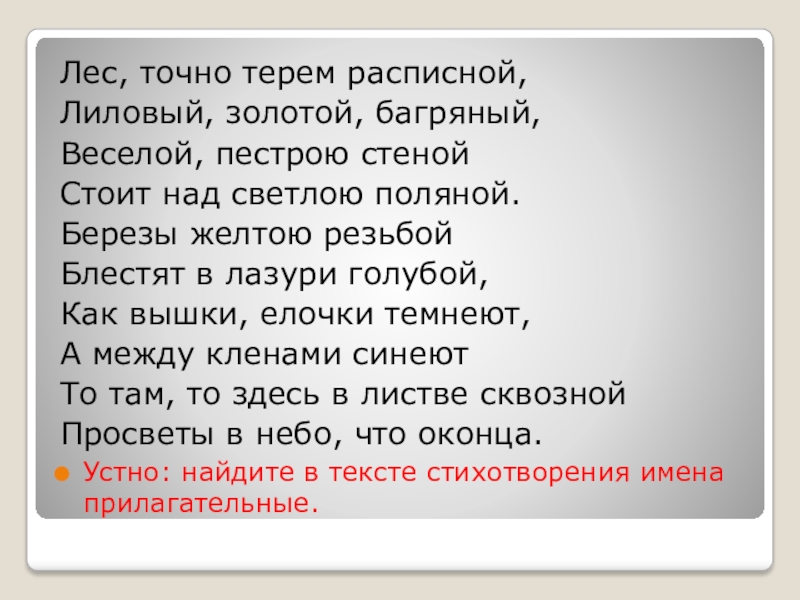 Лес, точно терем расписной,
Лиловый, золотой, багряный,
Веселой, пестрою стеной
Стоит над светлою поляной.
Березы желтою резьбой
Блестят в лазури голубой,
Как вышки, елочки темнеют,
А между кленами синеют
То там, то здесь в листве сквозной
Просветы в небо, что оконца.

Устно: найдите в тексте стихотворения имена прилагательные.